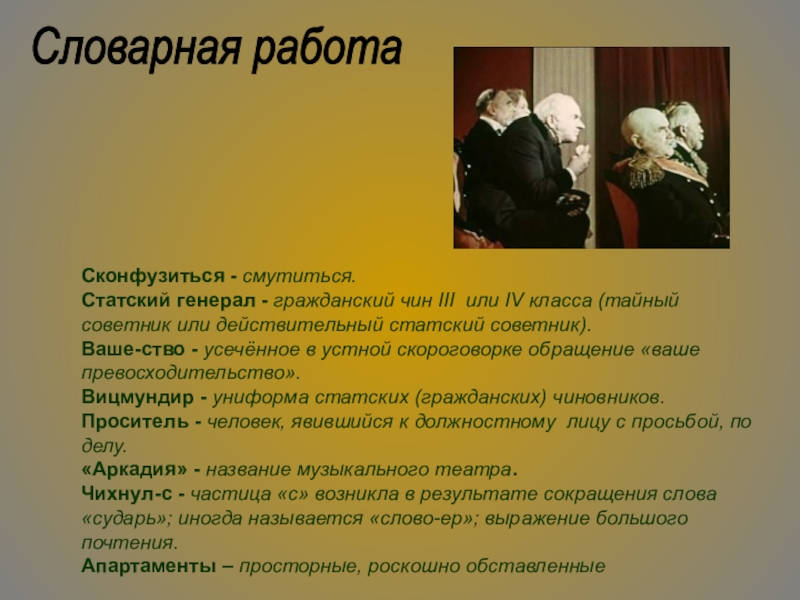 Словарная работа

Сконфузиться - смутиться.
Статский генерал - гражданский чин III или IV класса (тайный советник или действительный статский советник).
Ваше-ство - усечённое в устной скороговорке обращение «ваше превосходительство».
Вицмундир - униформа статских (гражданских) чиновников.
Проситель - человек, явившийся к должностному лицу с просьбой, по делу.
«Аркадия» - название музыкального театра.
Чихнул-с - частица «с» возникла в результате сокращения слова «сударь»; иногда называется «слово-ер»; выражение большого почтения.
Апартаменты – просторные, роскошно обставленные